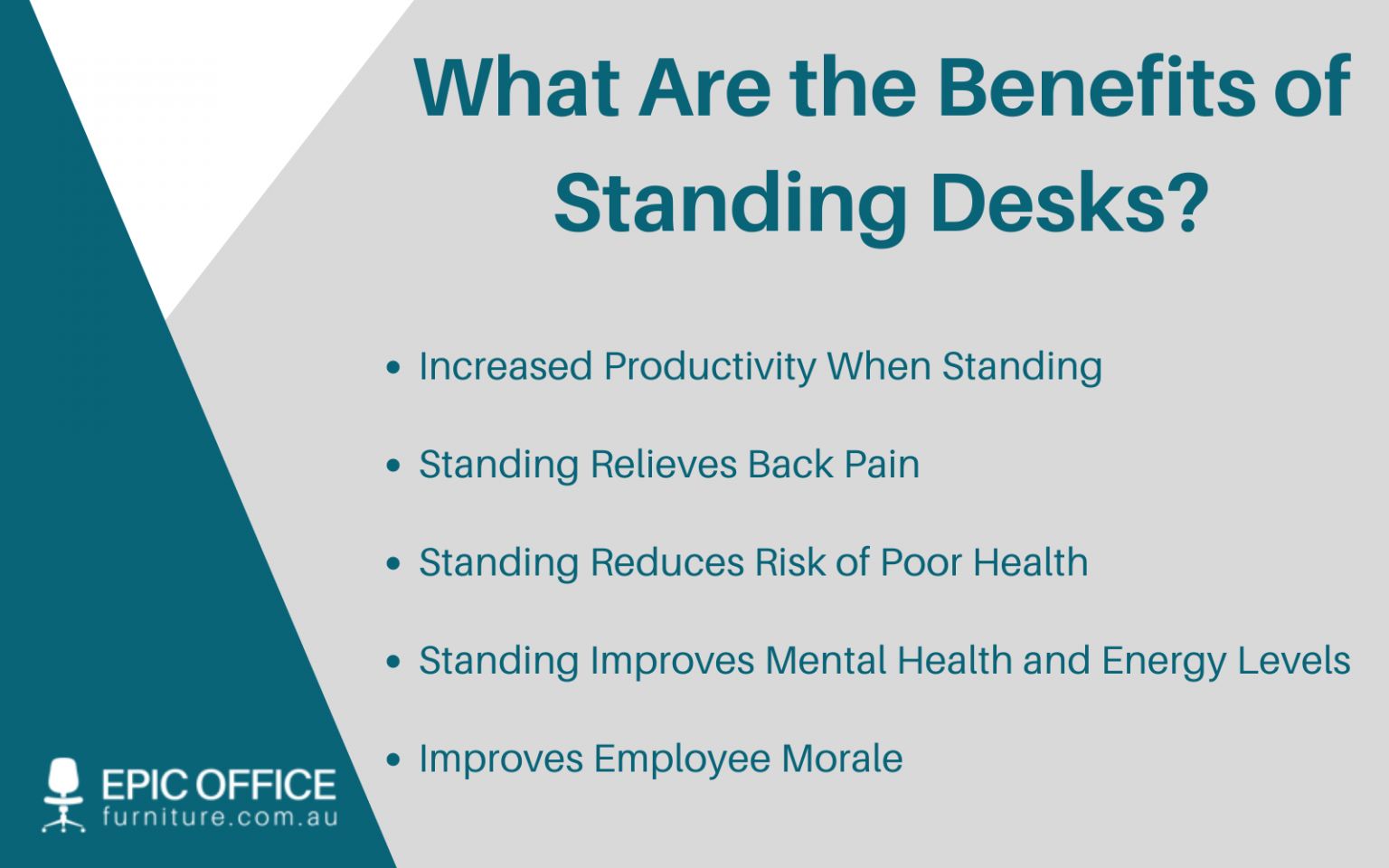 What Are the Benefits of Standing Desks?

• Increased Productivity When Standing

• Standing Relieves Back Pain

• Standing Reduces Risk of Poor Health

• Standing Improves Mental Health and Energy Levels

• Improves Employee Morale

EPIC OFFICE
furniture.com.au